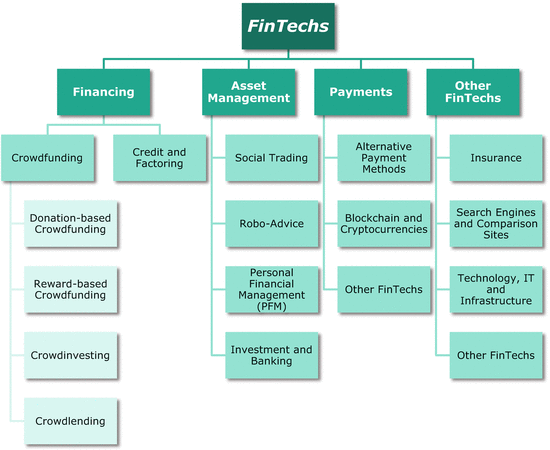 FinTechs

Financing

Crowdfunding

Donation-based Crowdfunding

Reward-based Crowdfunding

Crowdinvesting

Crowdlending

Credit and Factoring

Asset Management

Social Trading

Robo-Advice

Personal Financial Management (PFM)

Investment and Banking

Payments

Alternative Payment Methods

Blockchain and Cryptocurrencies

Other FinTechs

Other FinTechs

Insurance

Search Engines and Comparison Sites

Technology, IT and Infrastructure

Other FinTechs